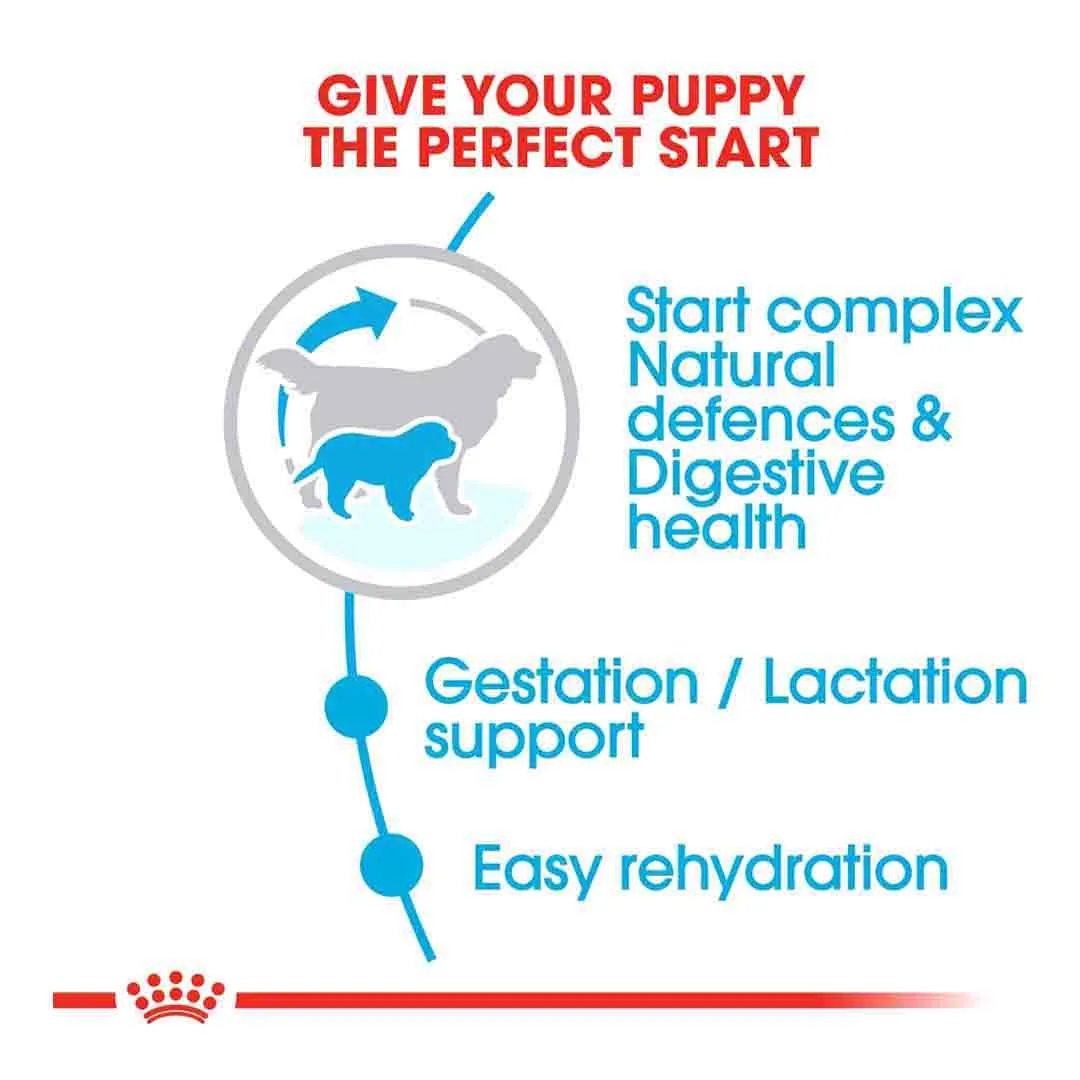 GIVE YOUR PUPPY
THE PERFECT START

Start complex Natural defences & Digestive health

Gestation / Lactation support

Easy rehydration